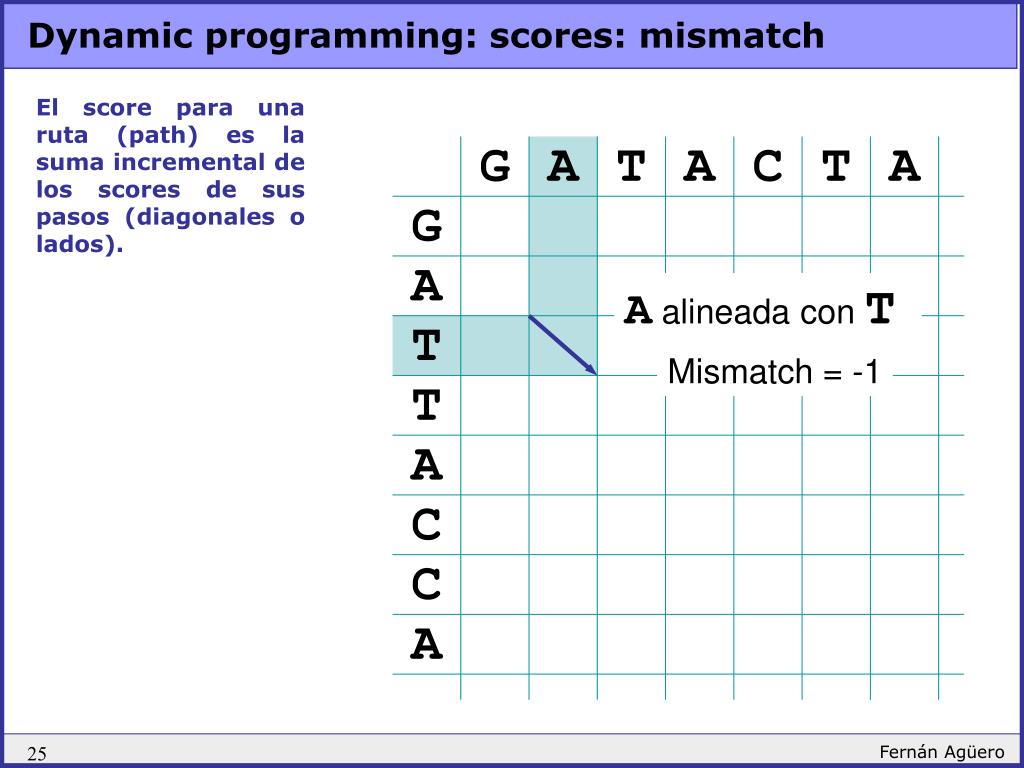 Dynamic programming: scores: mismatch

El score para una ruta (path) es la suma incremental de los scores de sus pasos (diagonales o lados).

| | G | A | T | A | C | T | A |
|---|---|---|---|---|---|---|---|
| G | | | | | | | |
| A | | | | | | | |
| T | | | | | | | |
| T | | | | | | | |
| A | | | | | | | |
| C | | | | | | | |
| C | | | | | | | |
| A | | | | | | | |

A alineada con T

Mismatch = -1

25

Fernán Agüero